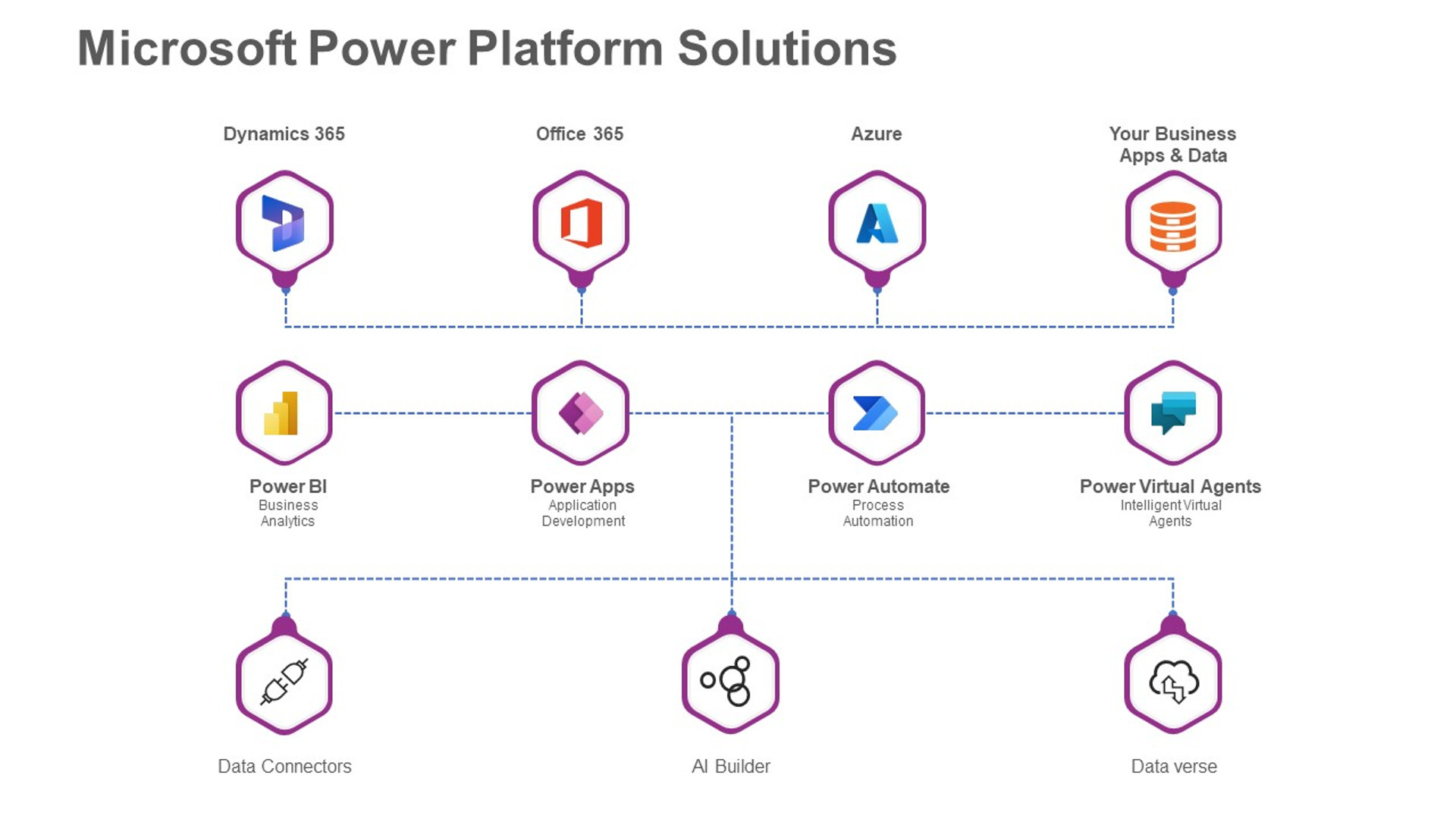 Microsoft Power Platform Solutions

Dynamics 365

Office 365

Azure

Your Business Apps & Data

Power BI
Business Analytics

Power Apps
Application Development

Power Automate
Process Automation

Power Virtual Agents
Intelligent Virtual Agents

Data Connectors

AI Builder

Data verse